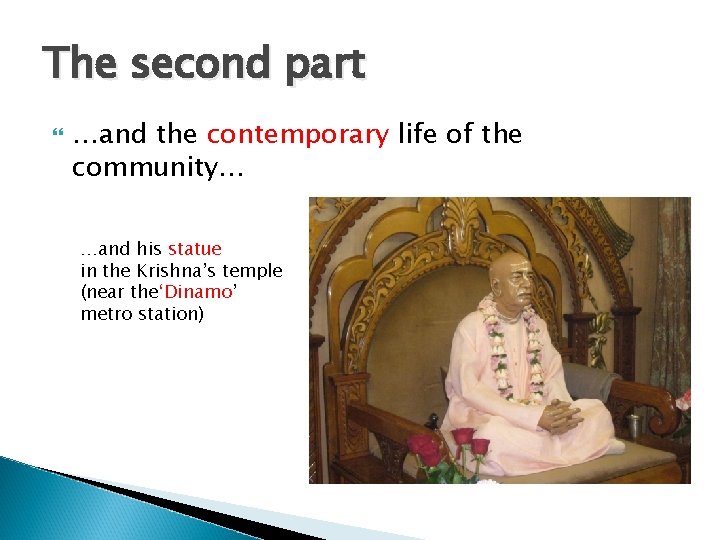 The second part

…and the contemporary life of the community…

…and his statue in the Krishna's temple (near the'Dinamo' metro station)